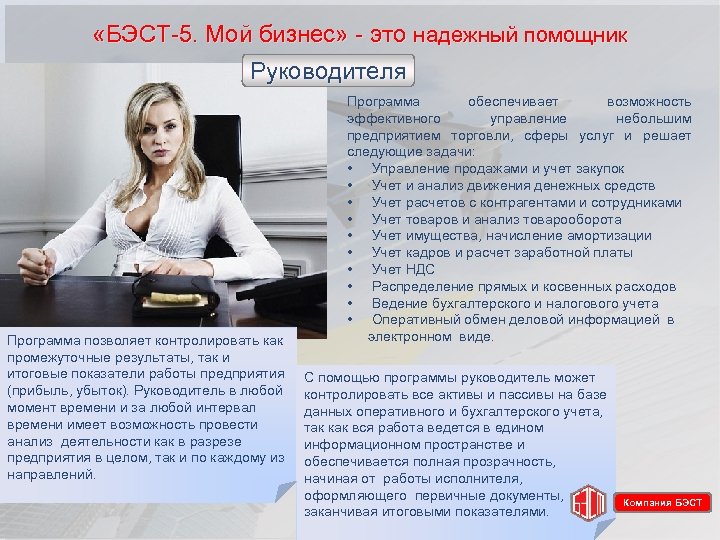 «БЭСТ-5. Мой бизнес» - это надежный помощник

Руководителя

Программа обеспечивает возможность эффективного управление небольшим предприятием торговли, сферы услуг и решает следующие задачи:
• Управление продажами и учет закупок
• Учет и анализ движения денежных средств
• Учет расчетов с контрагентами и сотрудниками
• Учет товаров и анализ товарооборота
• Учет имущества, начисление амортизации
• Учет кадров и расчет заработной платы
• Учет НДС
• Распределение прямых и косвенных расходов
• Ведение бухгалтерского и налогового учета
• Оперативный обмен деловой информацией в электронном виде.

Программа позволяет контролировать как промежуточные результаты, так и итоговые показатели работы предприятия (прибыль, убыток). Руководитель в любой момент времени и за любой интервал времени имеет возможность провести анализ деятельности как в разрезе предприятия в целом, так и по каждому из направлений.

С помощью программы руководитель может контролировать все активы и пассивы на базе данных оперативного и бухгалтерского учета, так как вся работа ведется в едином информационном пространстве и обеспечивается полная прозрачность, начиная от работы исполнителя, оформляющего первичные документы, заканчивая итоговыми показателями.

БЭСТ

Компания БЭСТ